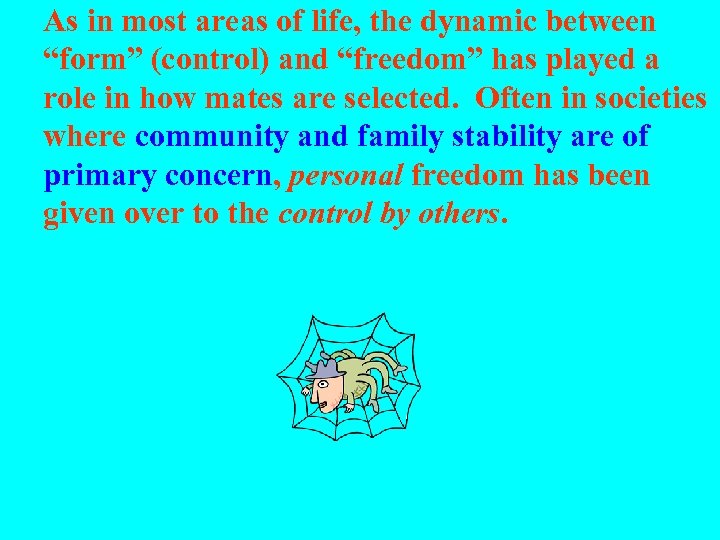 As in most areas of life, the dynamic between “form” (control) and “freedom” has played a role in how mates are selected.  Often in societies where community and family stability are of primary concern, personal freedom has been given over to the control by others.